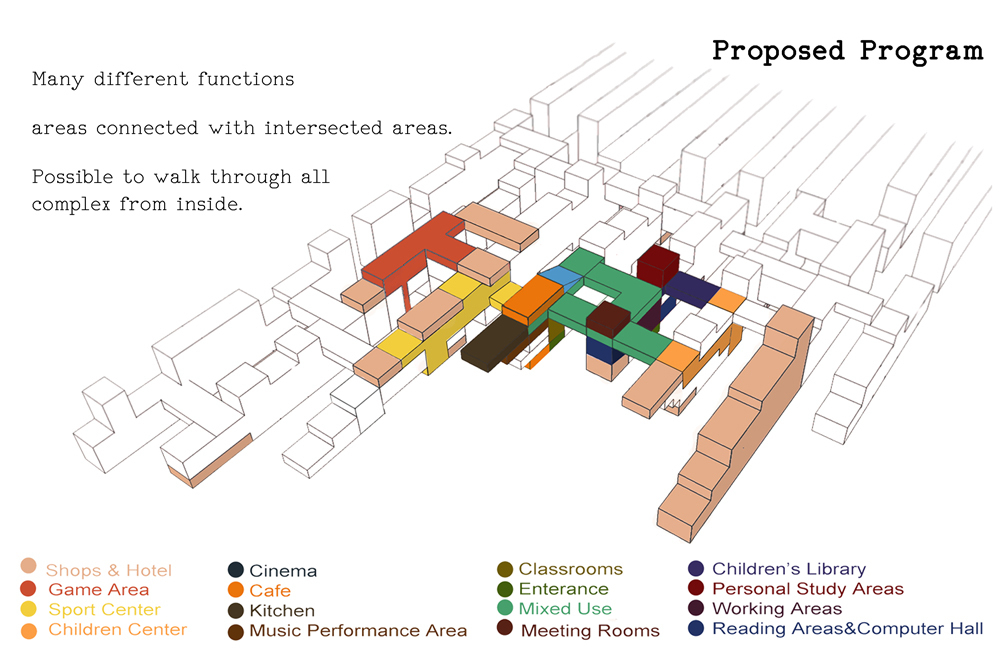 Proposed Program

Many different functions

areas connected with intersected areas.

Possible to walk through all complex from inside.

Shops & Hotel
Game Area
Sport Center
Children Center

Cinema
Cafe
Kitchen
Music Performance Area

Classrooms
Enterance
Mixed Use
Meeting Rooms

Children's Library
Personal Study Areas
Working Areas
Reading Areas&Computer Hall